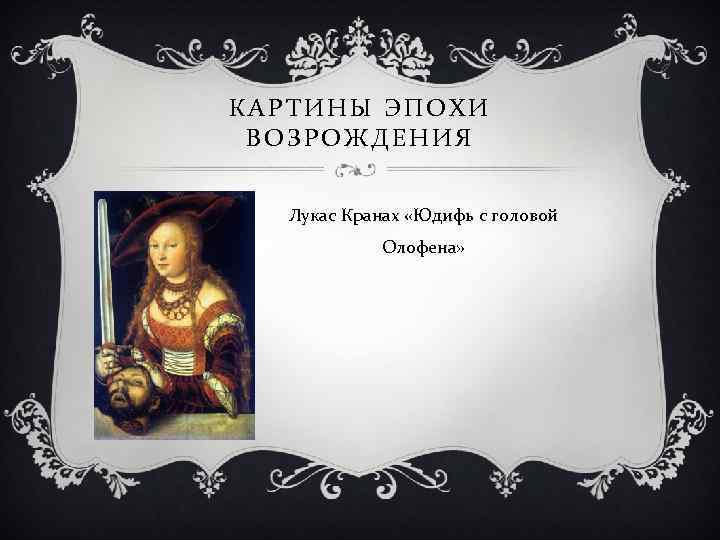 КАРТИНЫ ЭПОХИ ВОЗРОЖДЕНИЯ

Лукас Кранах «Юдифь с головой Олофена»